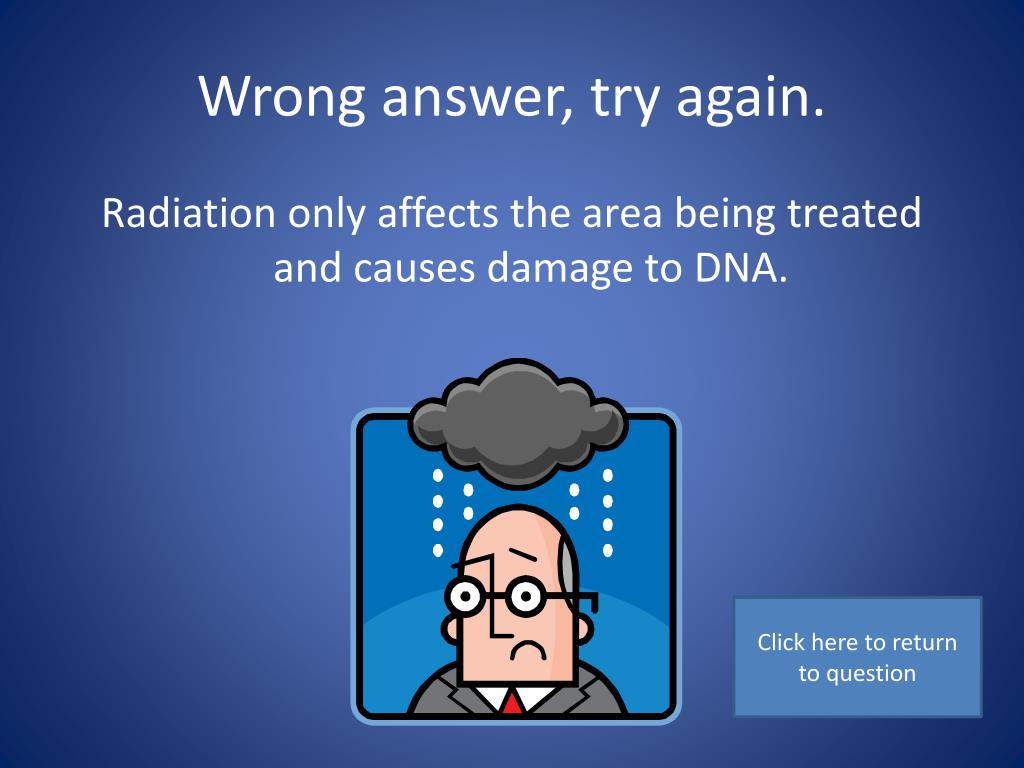 Wrong answer, try again.

Radiation only affects the area being treated and causes damage to DNA.

Click here to return to question